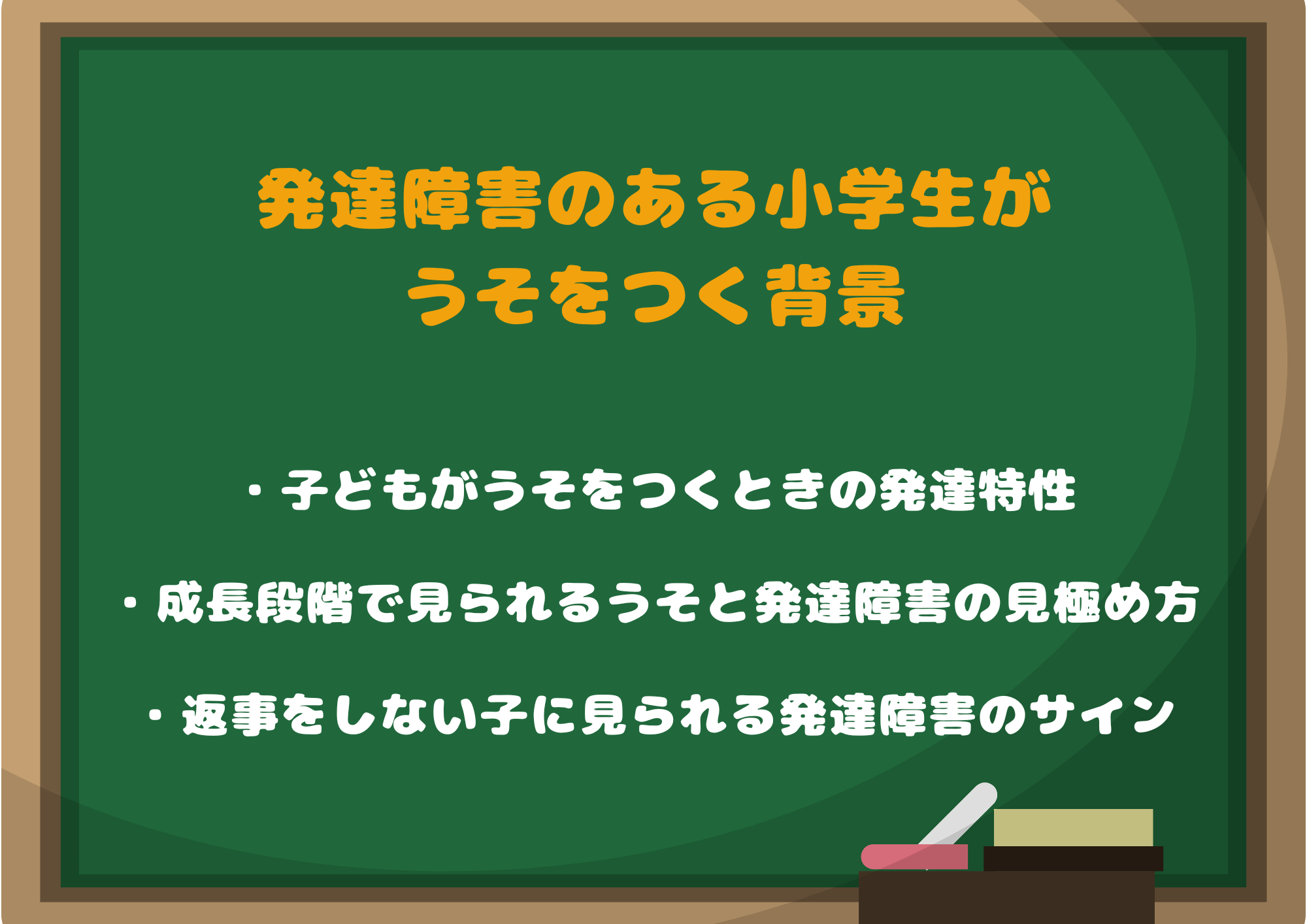 発達障害のある小学生が
うそをつく背景

・子どもがうそをつくときの発達特性

・成長段階で見られるうそと発達障害の見極め方

・返事をしない子に見られる発達障害のサイン